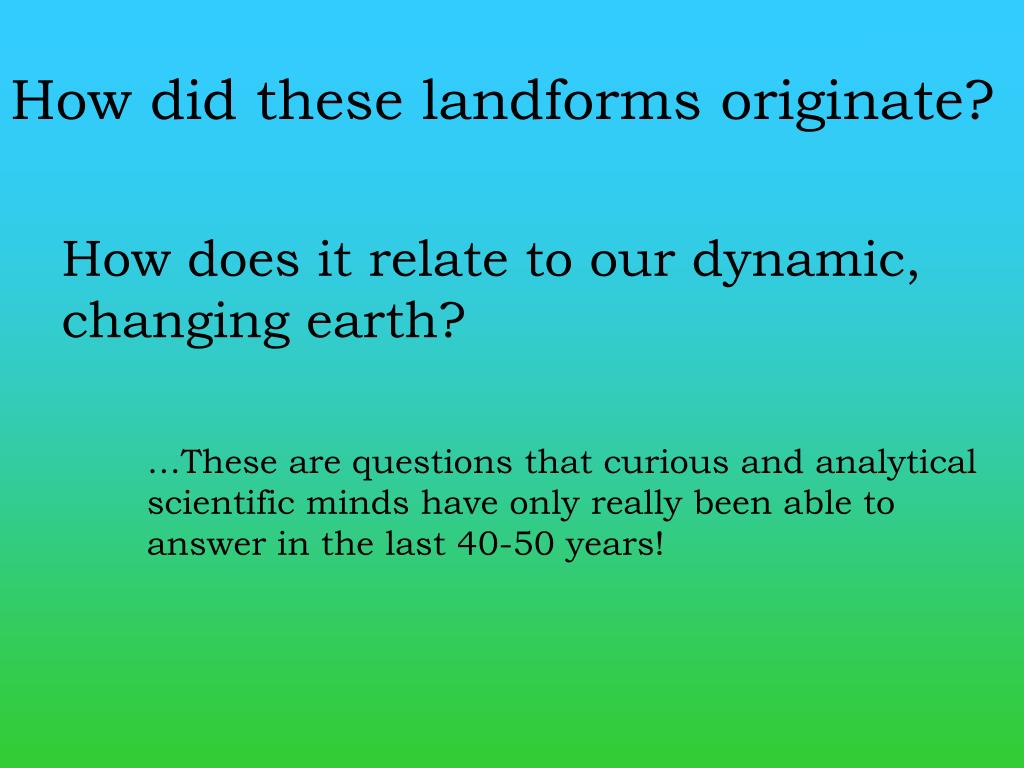 How did these landforms originate?

How does it relate to our dynamic, changing earth?

…These are questions that curious and analytical scientific minds have only really been able to answer in the last 40-50 years!